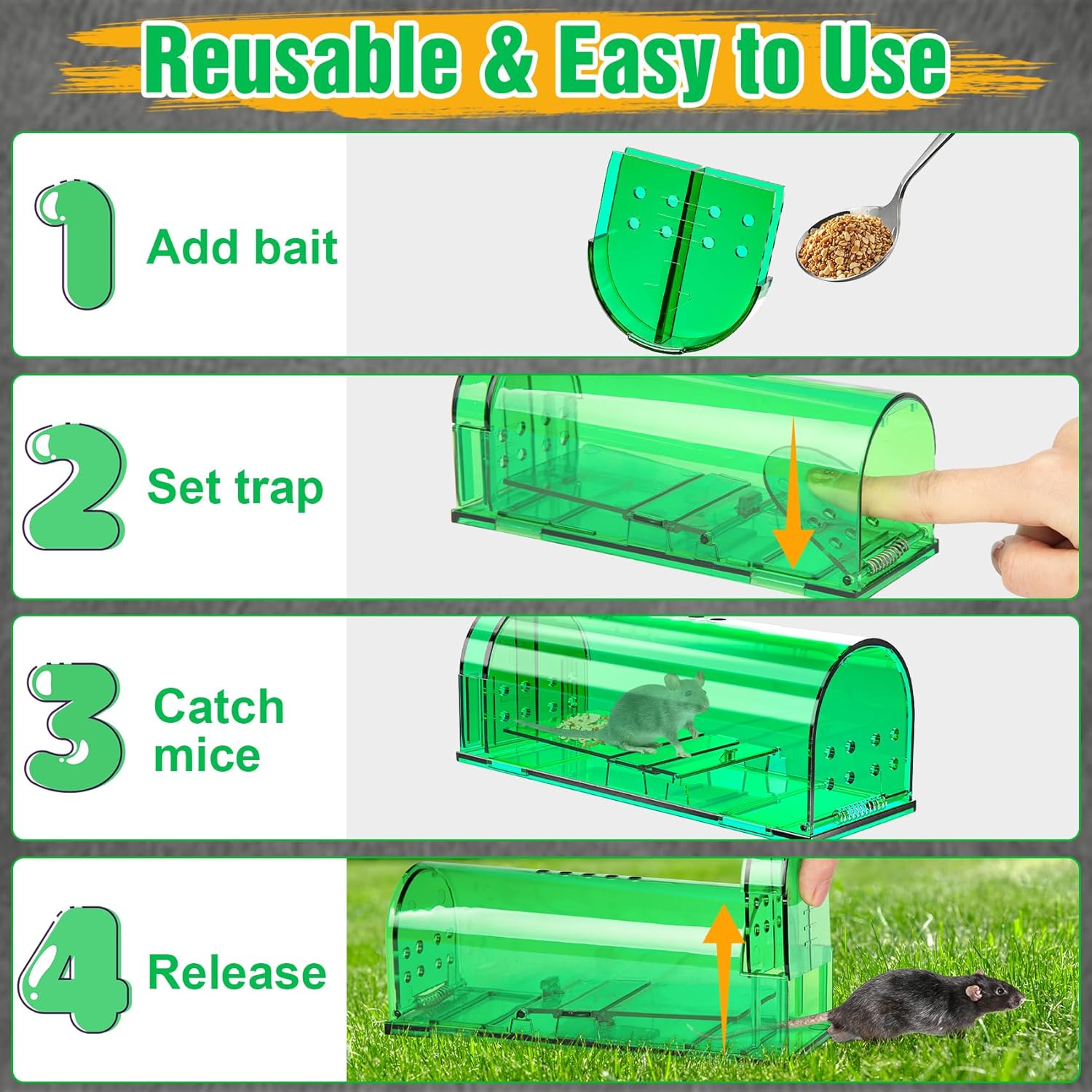 Reusable & Easy to Use

1 Add bait

2 Set trap

3 Catch mice

4 Release